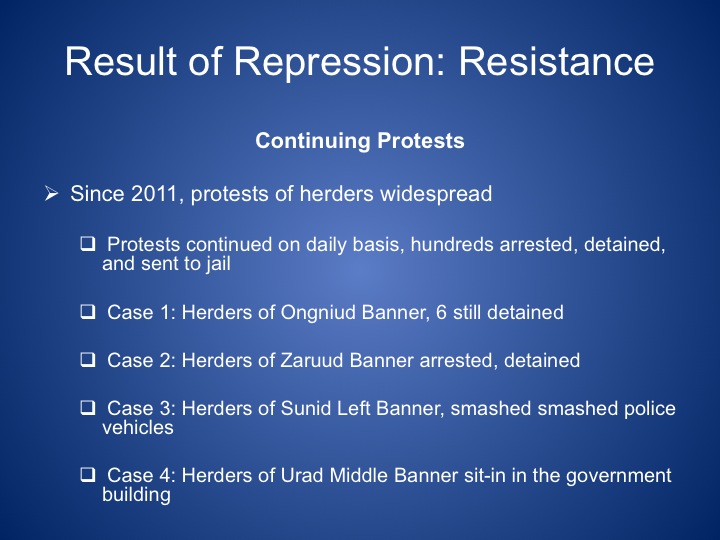 Result of Repression: Resistance

Continuing Protests

➢ Since 2011, protests of herders widespread

❑ Protests continued on daily basis, hundreds arrested, detained, and sent to jail

❑ Case 1: Herders of Ongniud Banner, 6 still detained

❑ Case 2: Herders of Zaruud Banner arrested, detained

❑ Case 3: Herders of Sunid Left Banner, smashed smashed police vehicles

❑ Case 4: Herders of Urad Middle Banner sit-in in the government building